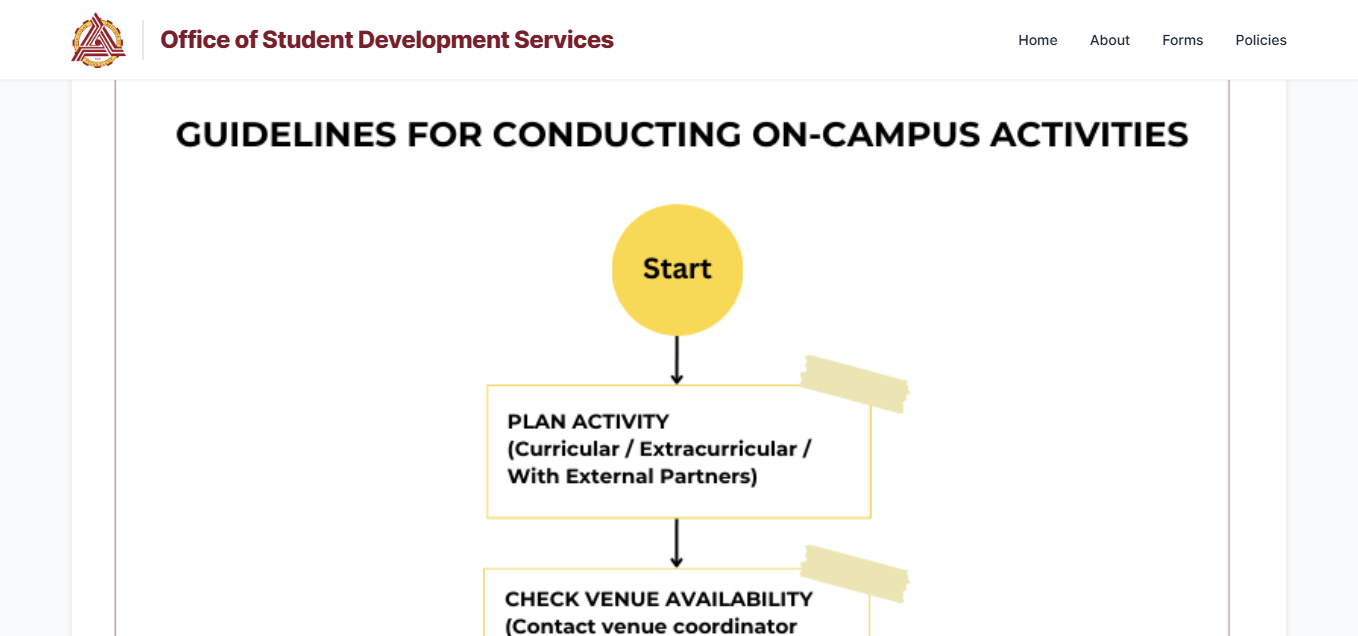 Office of Student Development Services

Home About Forms Policies

GUIDELINES FOR CONDUCTING ON-CAMPUS ACTIVITIES

Start

PLAN ACTIVITY (Curricular / Extracurricular / With External Partners)

CHECK VENUE AVAILABILITY (Contact venue coordinator